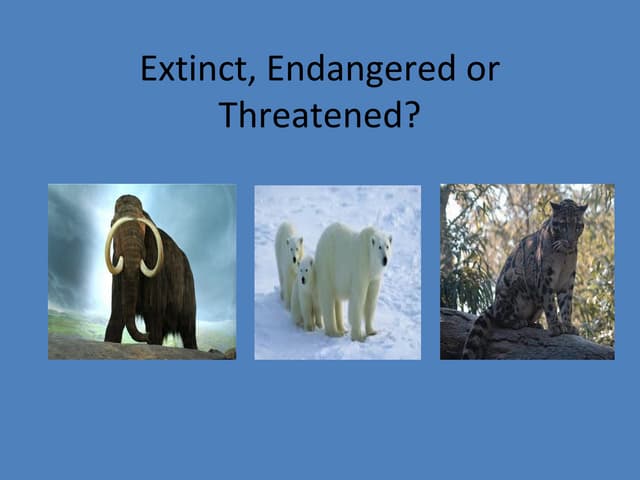 Extinct, Endangered or Threatened?